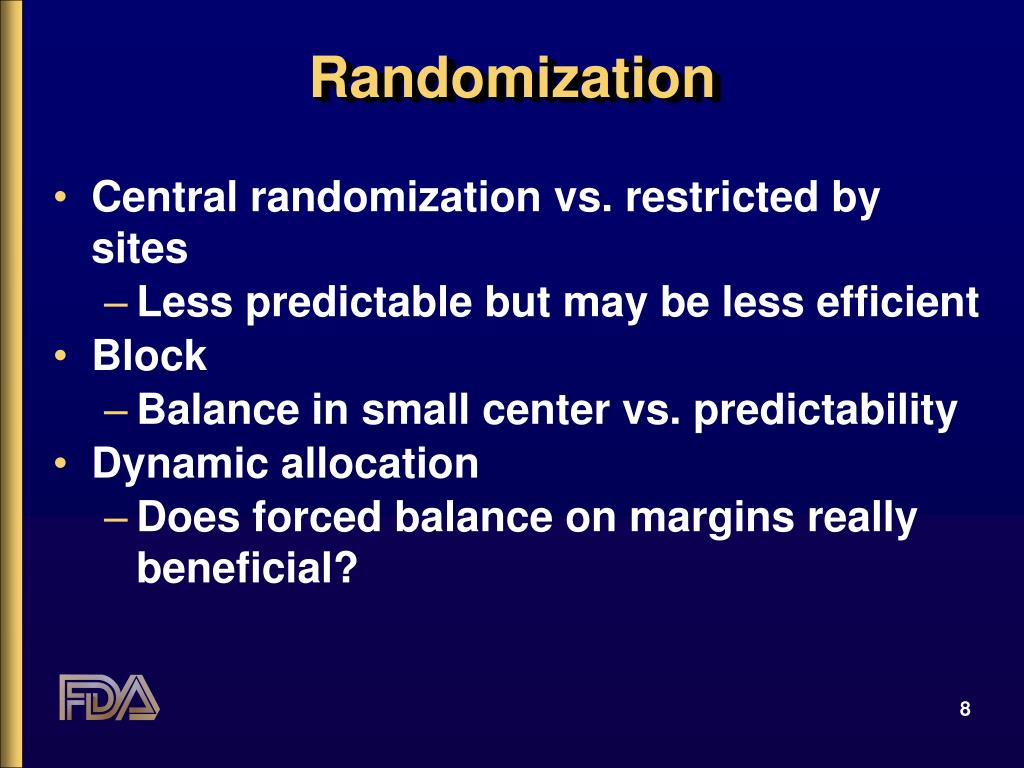 Randomization

• Central randomization vs. restricted by sites
– Less predictable but may be less efficient
• Block
– Balance in small center vs. predictability
• Dynamic allocation
– Does forced balance on margins really beneficial?

FDA

8